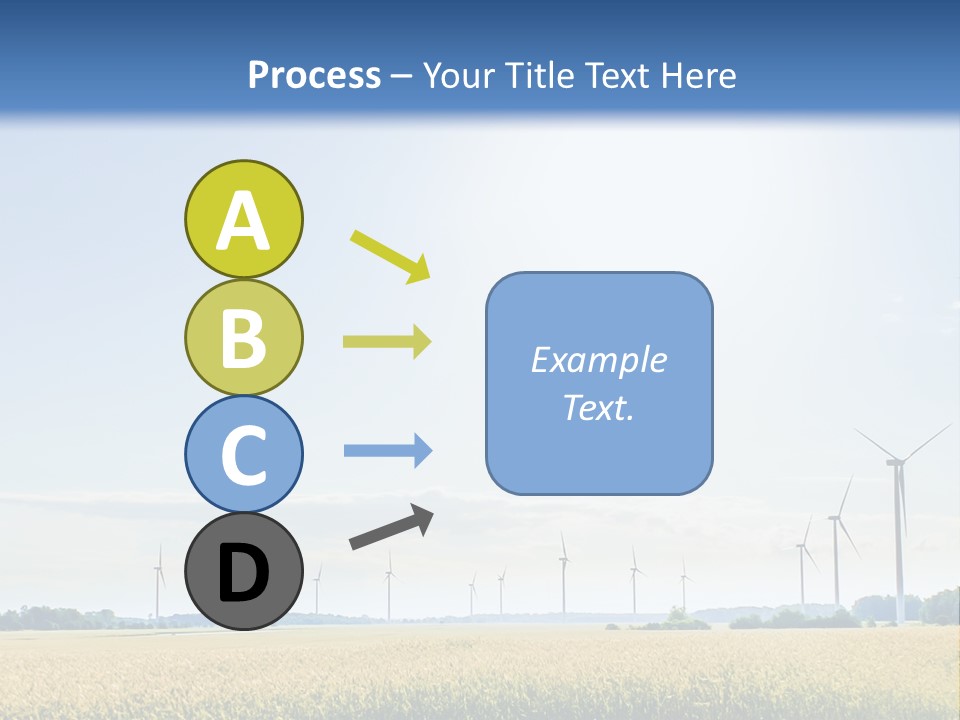 Process – Your Title Text Here

A

B

C

D

Example Text.